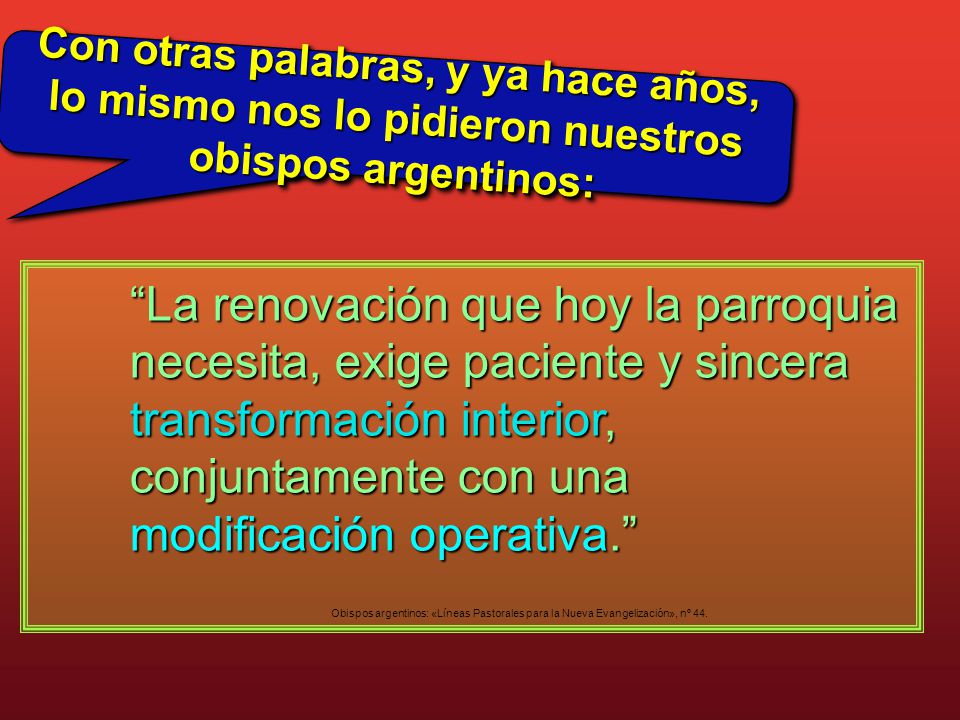 Con otras palabras, y ya hace años, lo mismo nos lo pidieron nuestros obispos argentinos:

“La renovación que hoy la parroquia necesita, exige paciente y sincera transformación interior, conjuntamente con una modificación operativa.”

Obispos argentinos: «Líneas Pastorales para la Nueva Evangelización», nº 44.